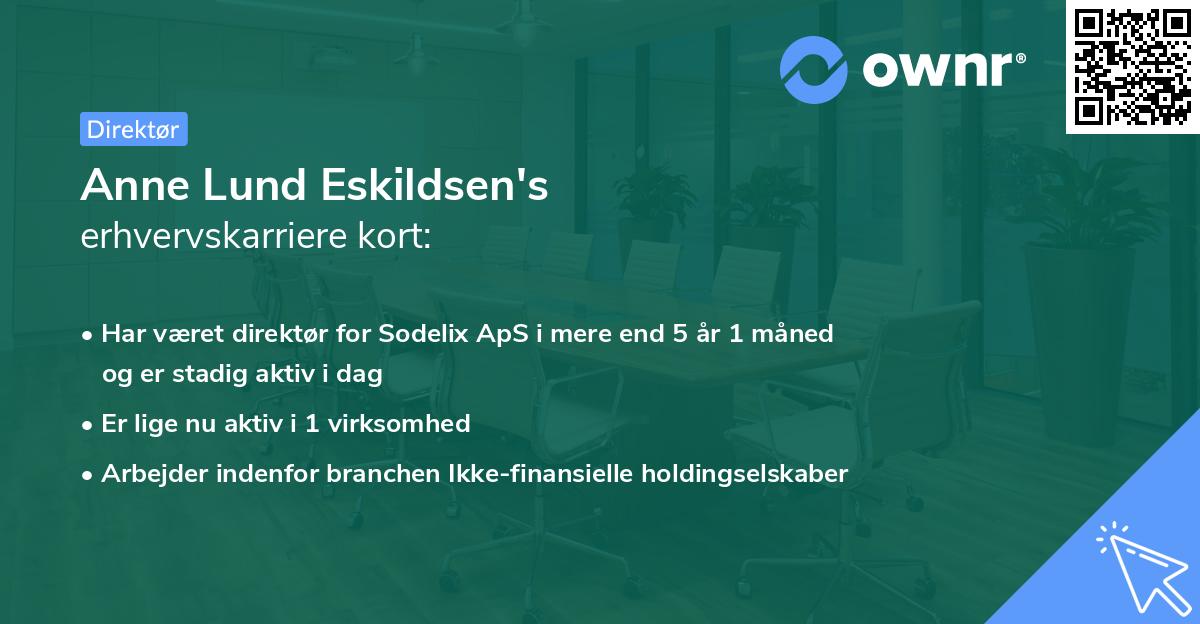 ownr®

Direktør

Anne Lund Eskildsen's
erhvervskarriere kort:

• Har været direktør for Sodelix ApS i mere end 5 år 1 måned og er stadig aktiv i dag
• Er lige nu aktiv i 1 virksomhed
• Arbejder indenfor branchen Ikke-finansielle holdingselskaber